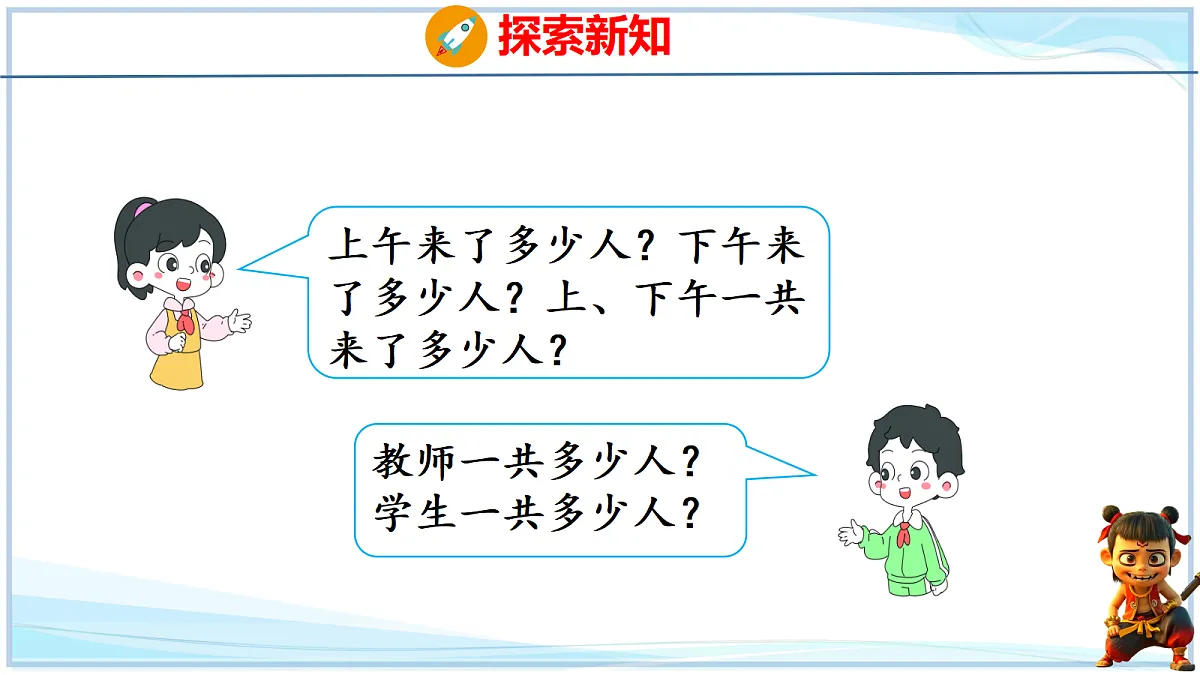 探索新知

上午来了多少人？下午来了多少人？上、下午一共来了多少人？

教师一共多少人？
学生一共多少人？